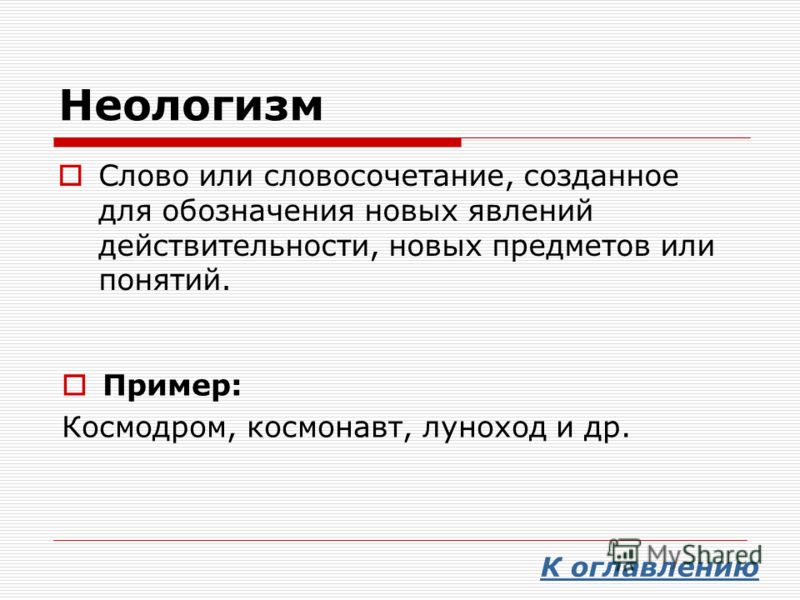 Неологизм

Слово или словосочетание, созданное для обозначения новых явлений действительности, новых предметов или понятий.

Пример:
Космодром, космонавт, луноход и др.

MyShared
К оглавлению